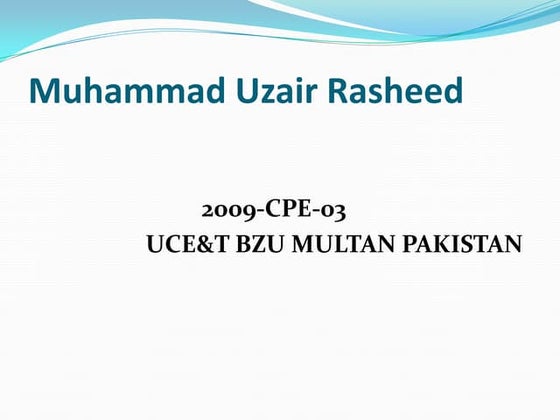 Muhammad Uzair Rasheed

2009-CPE-03
UCE&T BZU MULTAN PAKISTAN